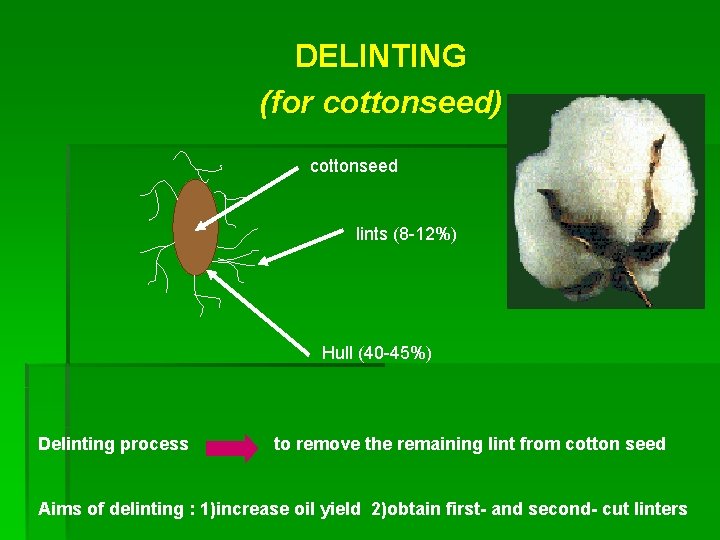 DELINTING
(for cottonseed)

cottonseed

lints (8-12%)

Hull (40-45%)

Delinting process to remove the remaining lint from cotton seed

Aims of delinting : 1)increase oil yield 2)obtain first- and second- cut linters